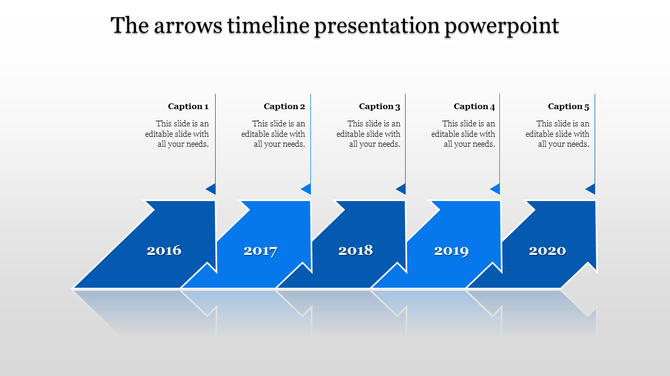 The arrows timeline presentation powerpoint

Caption 1

This slide is an editable slide with all your needs.

Caption 2

This slide is an editable slide with all your needs.

Caption 3

This slide is an editable slide with all your needs.

Caption 4

This slide is an editable slide with all your needs.

Caption 5

This slide is an editable slide with all your needs.

2016

2017

2018

2019

2020